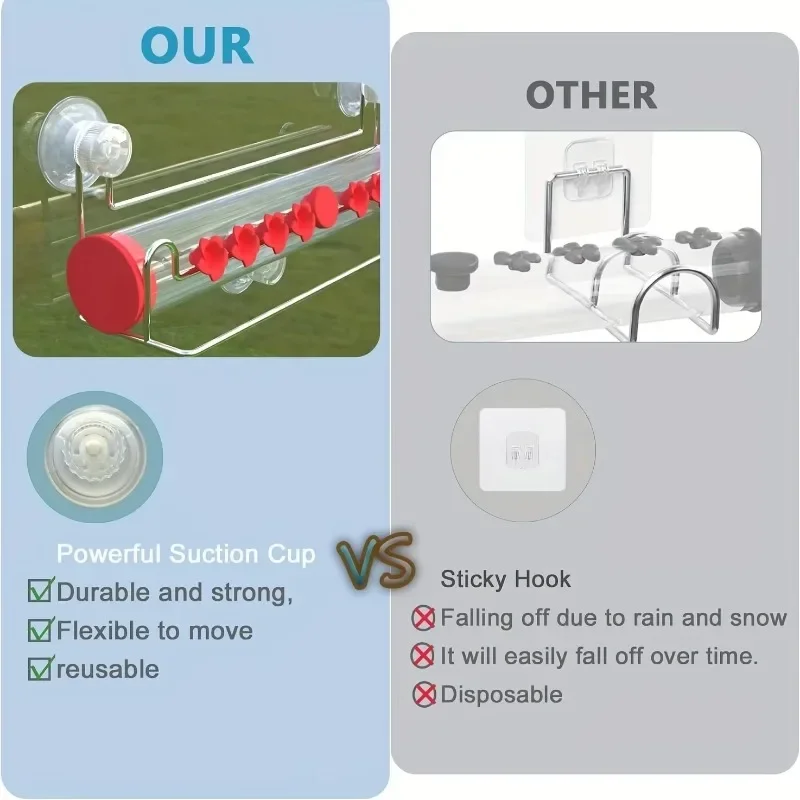 OUR

Powerful Suction Cup

Durable and strong,

Flexible to move

reusable

VS

OTHER

Sticky Hook

Falling off due to rain and snow

It will easily fall off over time.

Disposable